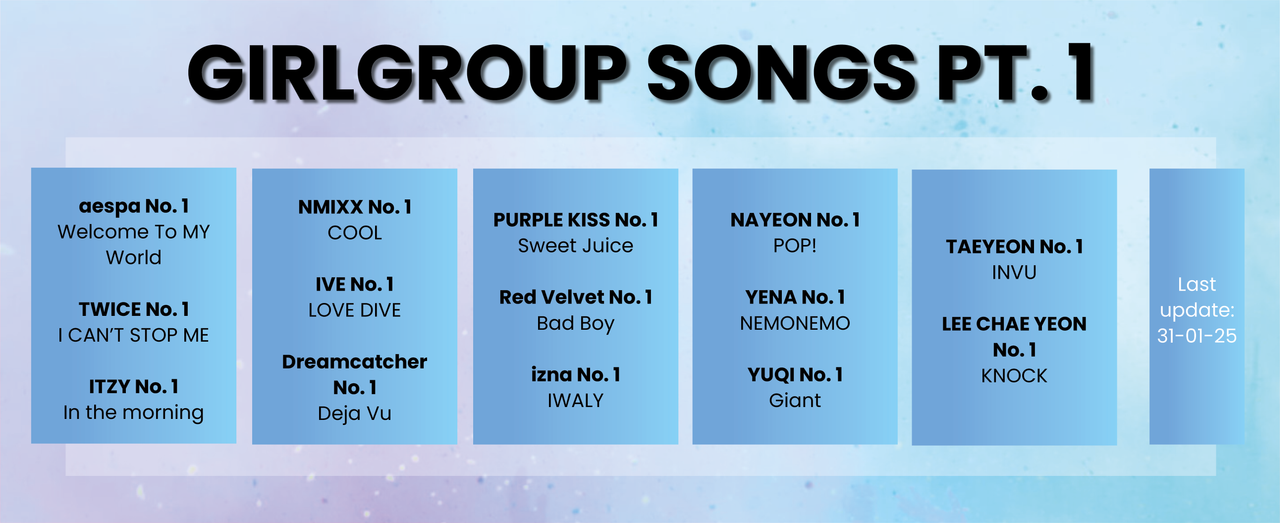 GIRLGROUP SONGS PT. 1

aespa No. 1
Welcome To MY World

TWICE No. 1
I CAN'T STOP ME

ITZY No. 1
In the morning

NMIXX No. 1
COOL

IVE No. 1
LOVE DIVE

Dreamcatcher No. 1
Deja Vu

PURPLE KISS No. 1
Sweet Juice

Red Velvet No. 1
Bad Boy

izna No. 1
IWALY

NAYEON No. 1
POP!

YENA No. 1
NEMONEMO

YUQI No. 1
Giant

TAEYEON No. 1
INVU

LEE CHAE YEON No. 1
KNOCK

Last update: 31-01-25